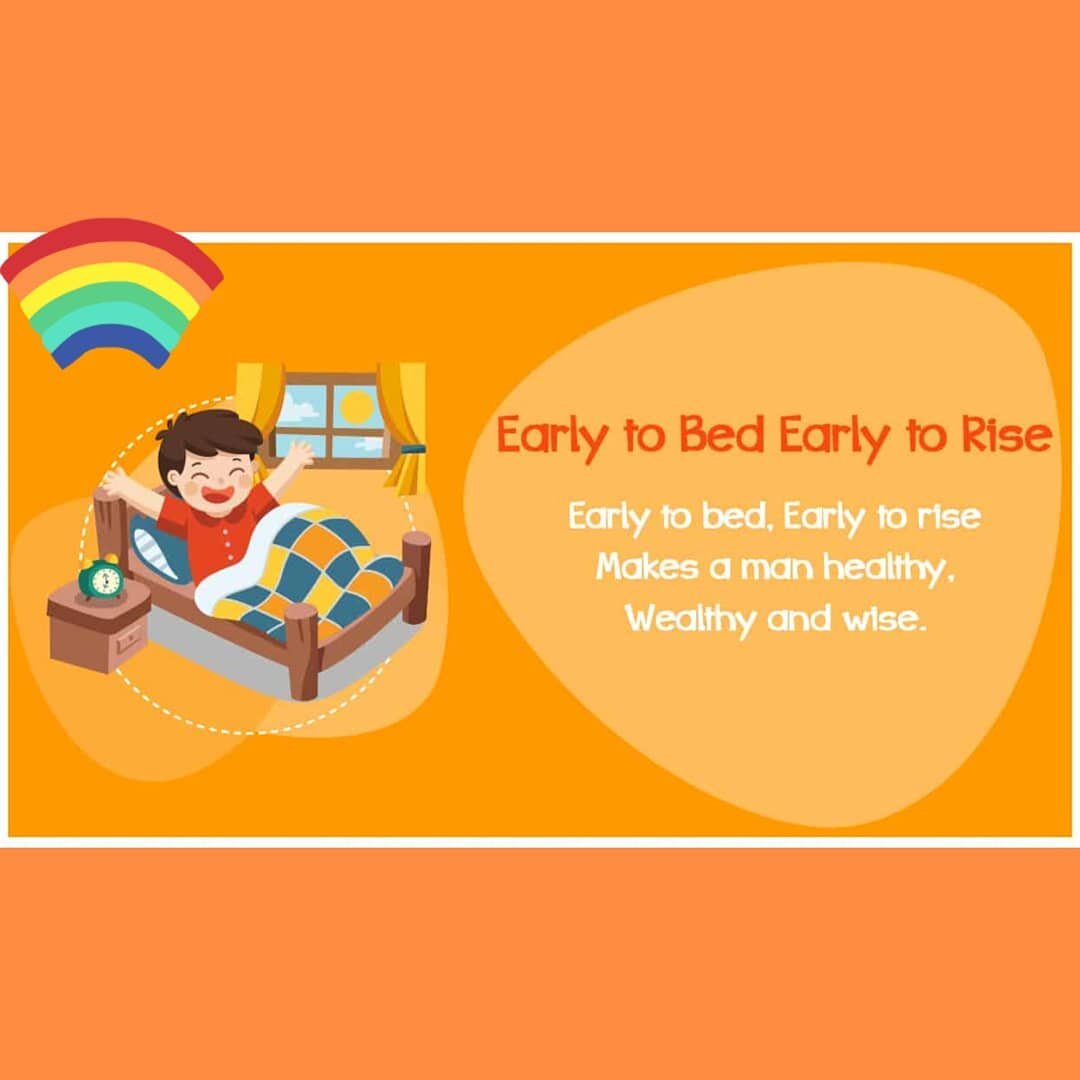 Early to Bed Early to Rise

Early to bed, Early to rise
Makes a man healthy,
Wealthy and wise.